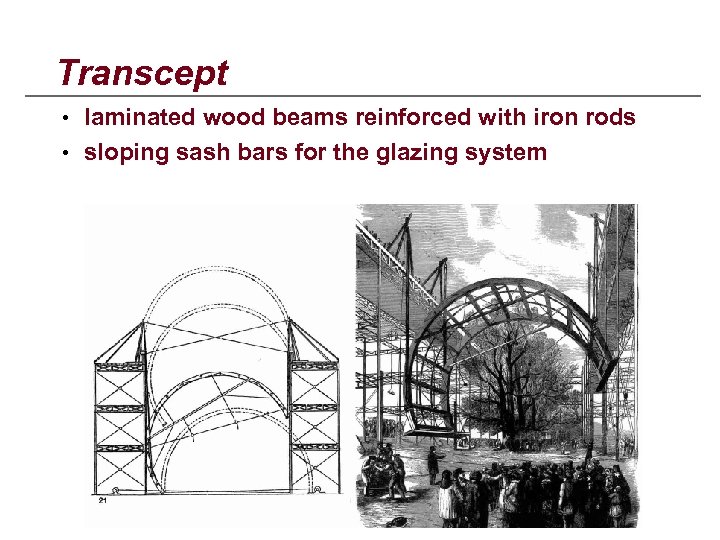 Transcept

• laminated wood beams reinforced with iron rods
• sloping sash bars for the glazing system

21